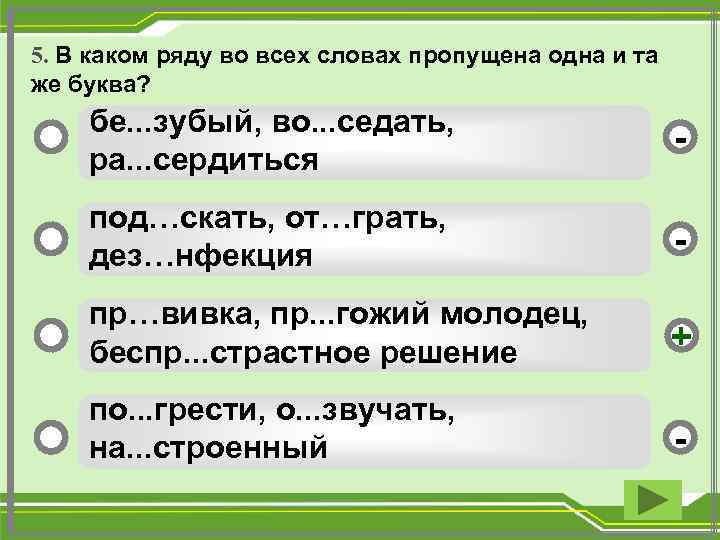 5. В каком ряду во всех словах пропущена одна и та же буква?

бе...зубый, во...седать, ра...сердиться

-

под…скать, от…грать, дез…нфекция

-

пр…вивка, пр...гожий молодец, беспр...страстное решение

+

по...грести, о...звучать, на...строенный

-